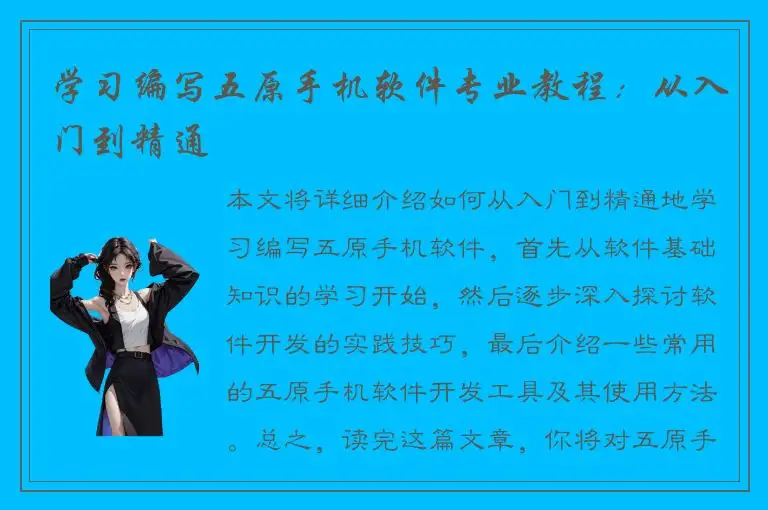 学习编写五原手机软件专业教程：从入门到精通

本文将详细介绍如何从入门到精通地学习编写五原手机软件，首先从软件基础知识的学习开始，然后逐步深入探讨软件开发的实践技巧，最后介绍一些常用的五原手机软件开发工具及其使用方法。总之，读完这篇文章，你将对五原手